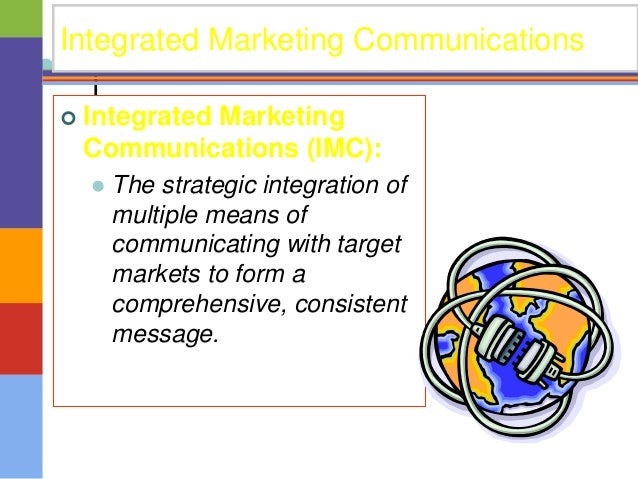 Integrated Marketing Communications

Integrated Marketing Communications (IMC):

The strategic integration of multiple means of communicating with target markets to form a comprehensive, consistent message.